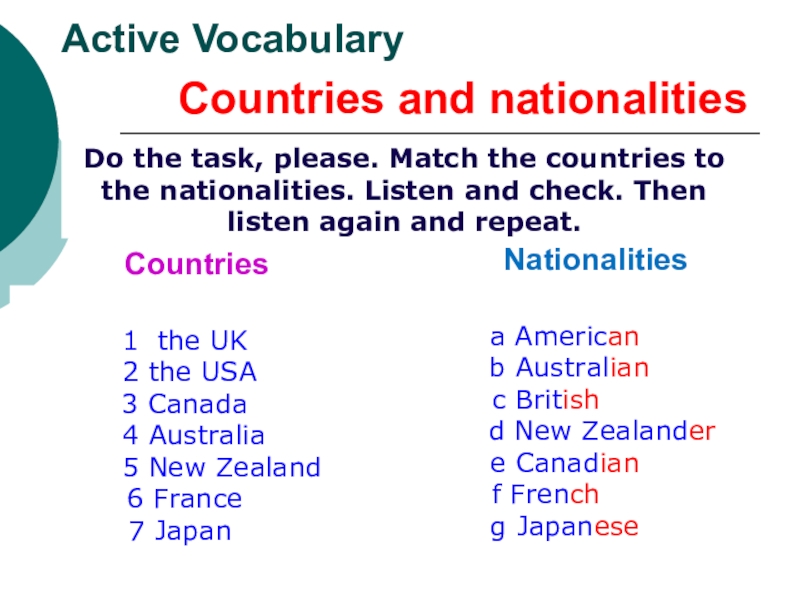 Active Vocabulary

Countries and nationalities

Do the task, please. Match the countries to the nationalities. Listen and check. Then listen again and repeat.

Countries

1 the UK
2 the USA
3 Canada
4 Australia
5 New Zealand
6 France
7 Japan

Nationalities

a American
b Australian
c British
d New Zealander
e Canadian
f French
g Japanese